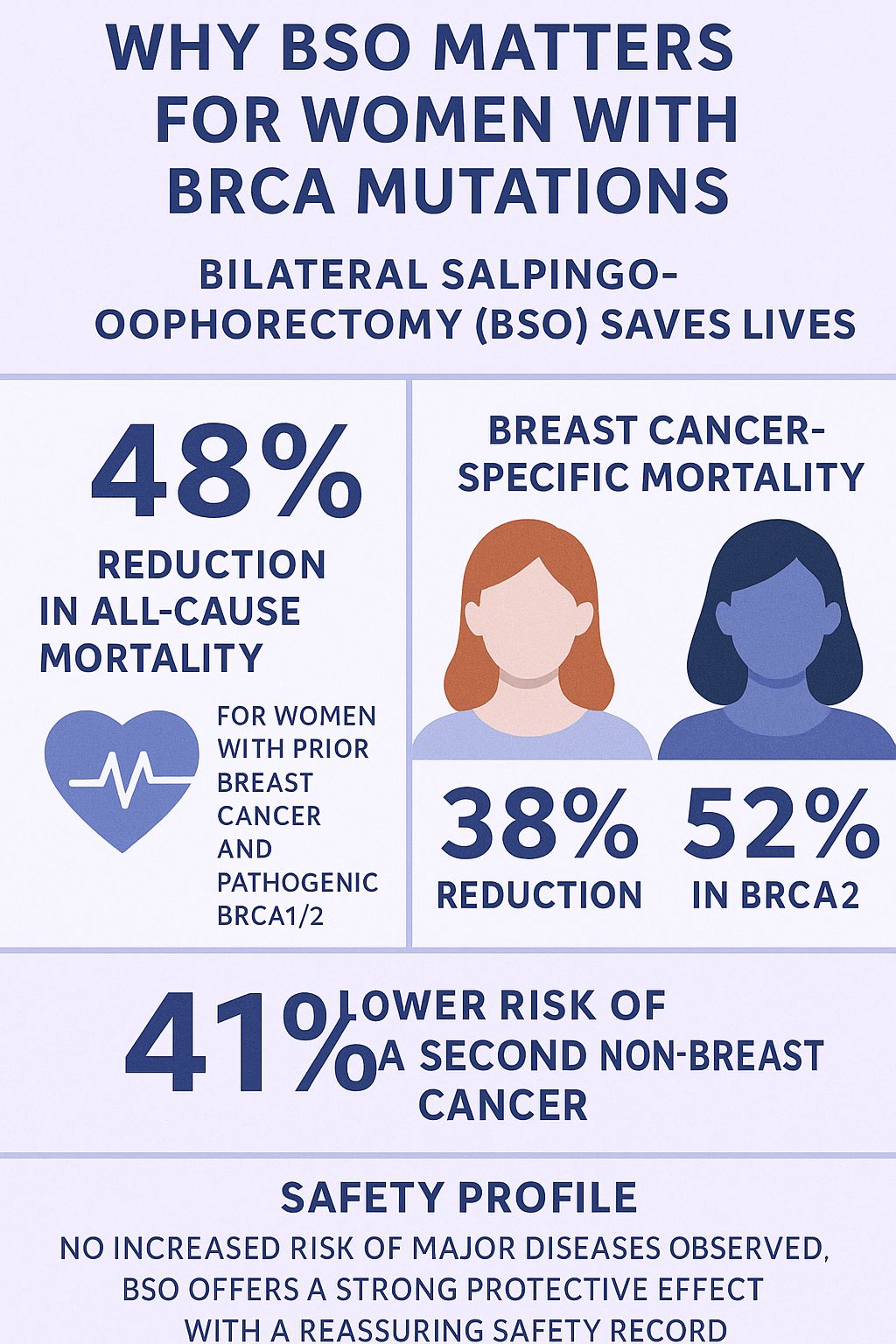 WHY BSO MATTERS FOR WOMEN WITH BRCA MUTATIONS

BILATERAL SALPINGO-OOPHORECTOMY (BSO) SAVES LIVES

48%

REDUCTION IN ALL-CAUSE MORTALITY

FOR WOMEN WITH PRIOR BREAST CANCER AND PATHOGENIC BRCA1/2

BREAST CANCER-SPECIFIC MORTALITY

38% REDUCTION

52% IN BRCA2

41% LOWER RISK OF A SECOND NON-BREAST CANCER

SAFETY PROFILE

NO INCREASED RISK OF MAJOR DISEASES OBSERVED, BSO OFFERS A STRONG PROTECTIVE EFFECT WITH A REASSURING SAFETY RECORD